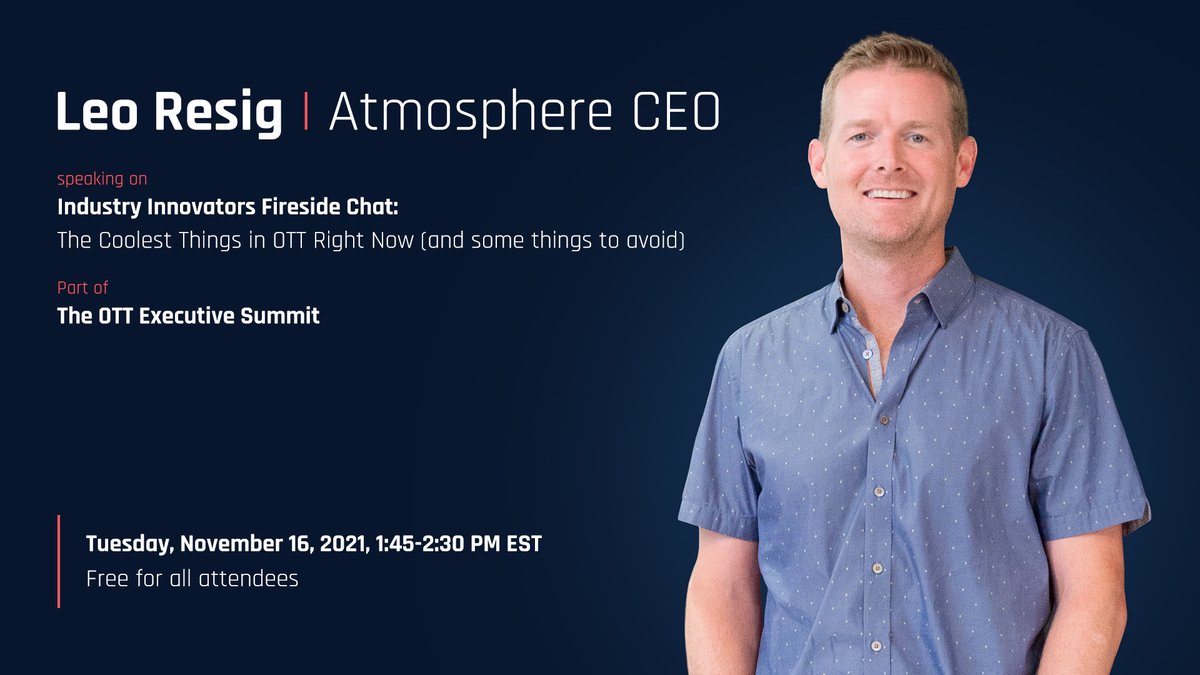 Leo Resig | Atmosphere CEO

speaking on

Industry Innovators Fireside Chat:
The Coolest Things in OTT Right Now (and some things to avoid)

Part of

The OTT Executive Summit

Tuesday, November 16, 2021, 1:45-2:30 PM EST
Free for all attendees